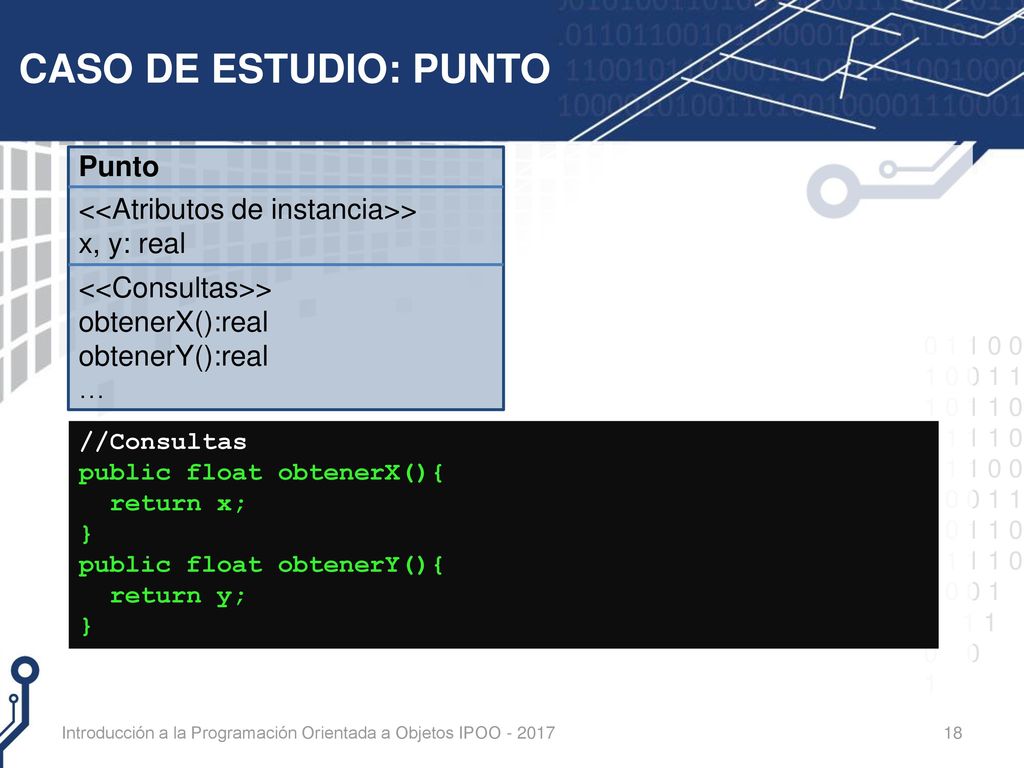 CASO DE ESTUDIO: PUNTO

Punto

<<Atributos de instancia>>
x, y: real

<<Consultas>>
obtenerX():real
obtenerY():real
…

//Consultas
public float obtenerX(){
return x;
}
public float obtenerY(){
return y;
}

Introducción a la Programación Orientada a Objetos IPOO - 2017

18